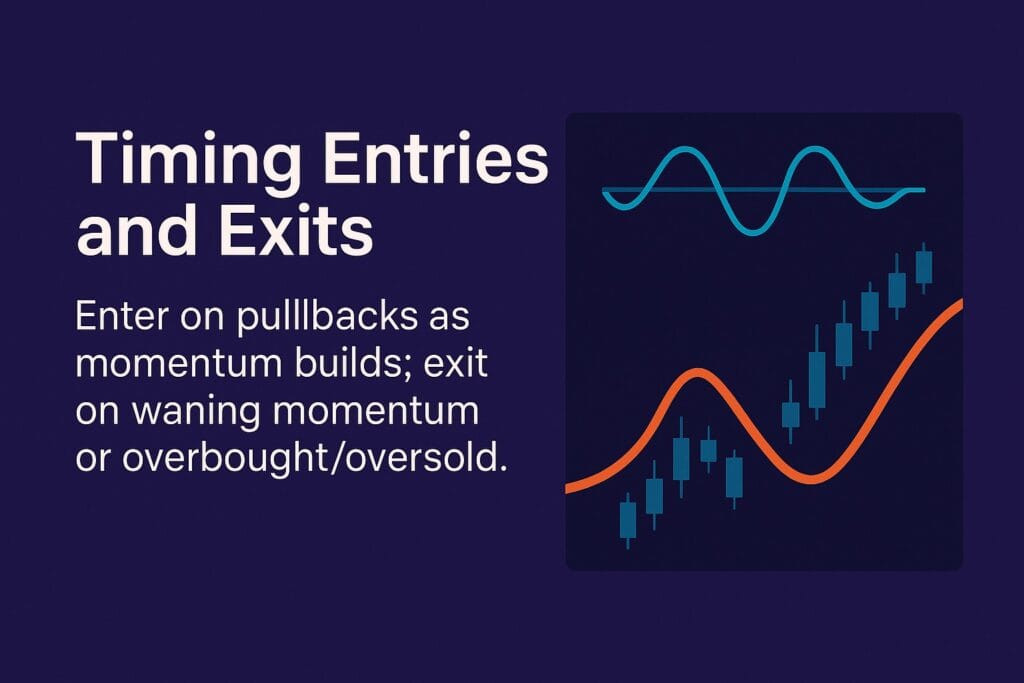 Timing Entries and Exits

Enter on pulllbacks as momentum builds; exit on waning momentum or overbought/oversold.